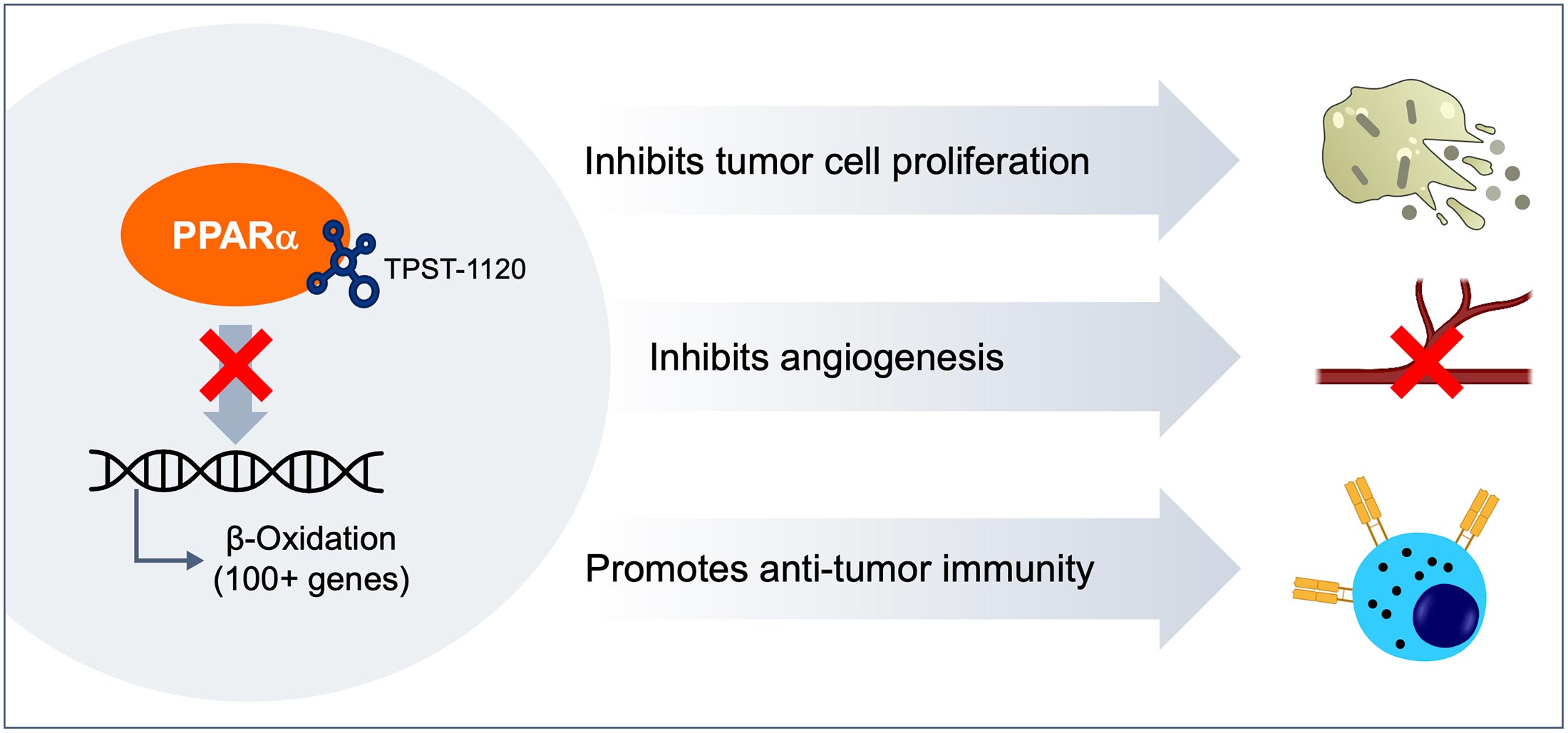 PPARα

TPST-1120

β-Oxidation (100+ genes)

Inhibits tumor cell proliferation

Inhibits angiogenesis

Promotes anti-tumor immunity